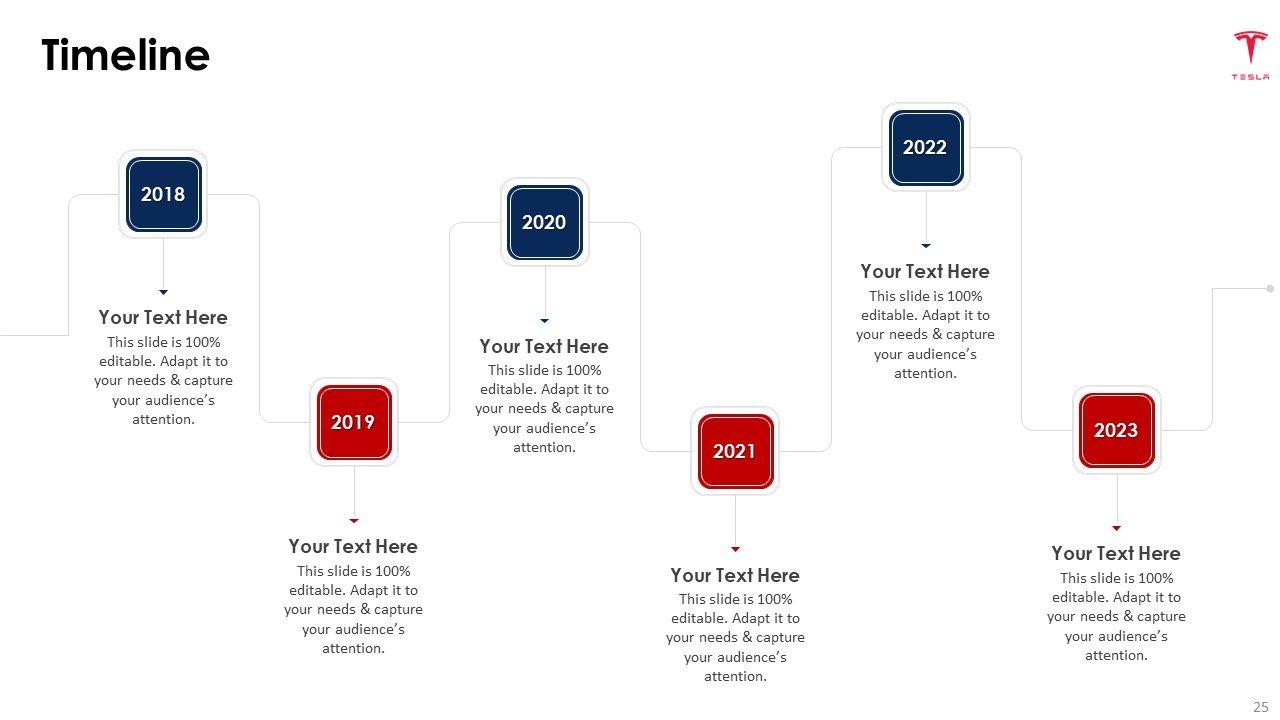 Timeline

TESLA

2018

Your Text Here

This slide is 100% editable. Adapt it to your needs & capture your audience's attention.

2019

Your Text Here

This slide is 100% editable. Adapt it to your needs & capture your audience's attention.

2020

Your Text Here

This slide is 100% editable. Adapt it to your needs & capture your audience's attention.

2021

Your Text Here

This slide is 100% editable. Adapt it to your needs & capture your audience's attention.

2022

Your Text Here

This slide is 100% editable. Adapt it to your needs & capture your audience's attention.

2023

Your Text Here

This slide is 100% editable. Adapt it to your needs & capture your audience's attention.

25